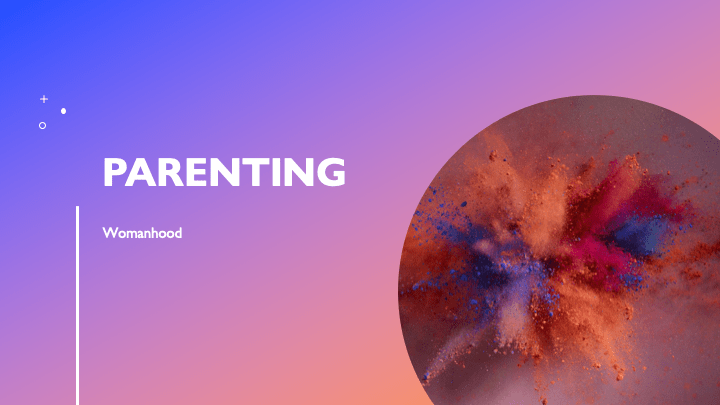 PARENTING

Womanhood